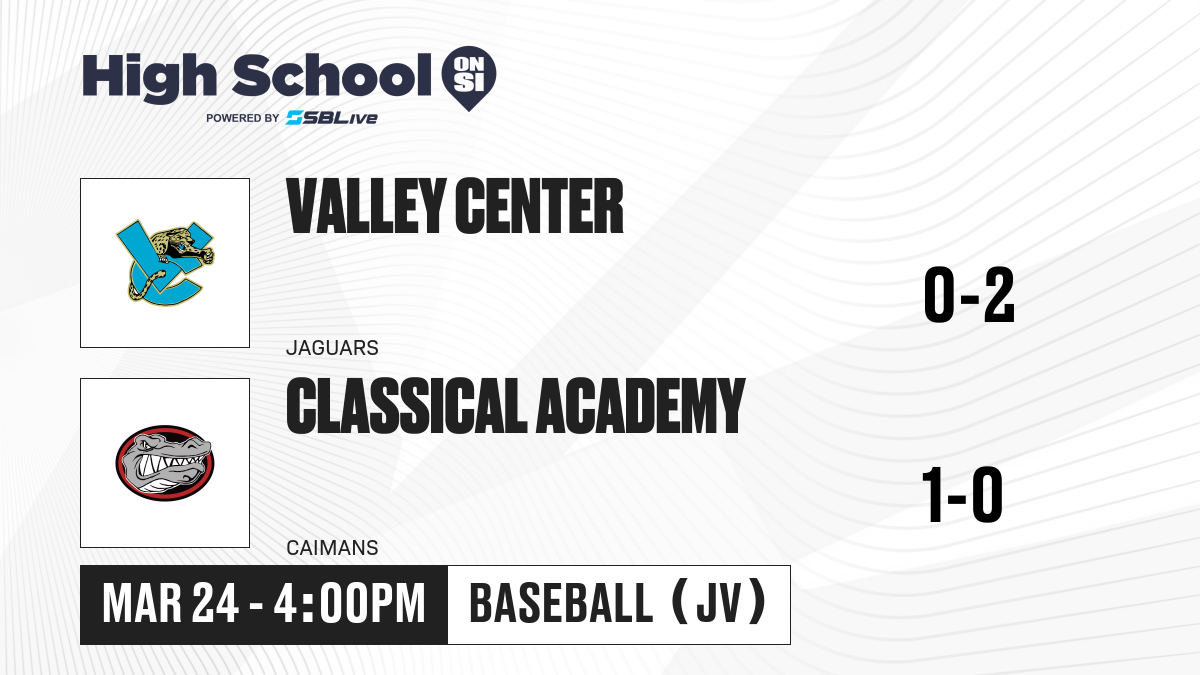 High School ON SI
POWERED BY SBLive

VALLEY CENTER
JAGUARS
0-2

CLASSICAL ACADEMY
CAIMANS
1-0

MAR 24 - 4:00PM
BASEBALL (JV)